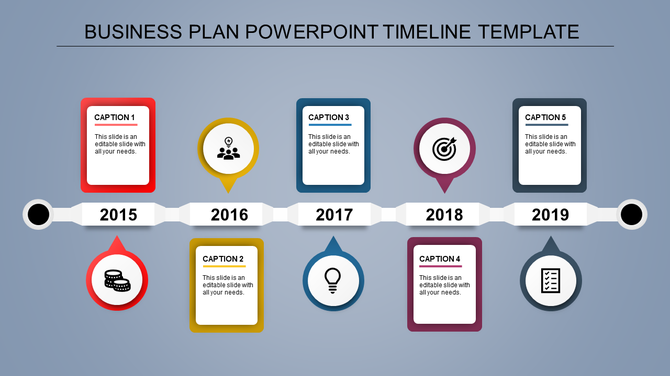 BUSINESS PLAN POWERPOINT TIMELINE TEMPLATE

CAPTION 1

This slide is an editable slide with all your needs.

CAPTION 3

This slide is an editable slide with all your needs.

CAPTION 5

This slide is an editable slide with all your needs.

2015

2016

2017

2018

2019

CAPTION 2

This slide is an editable slide with all your needs.

CAPTION 4

This slide is an editable slide with all your needs.